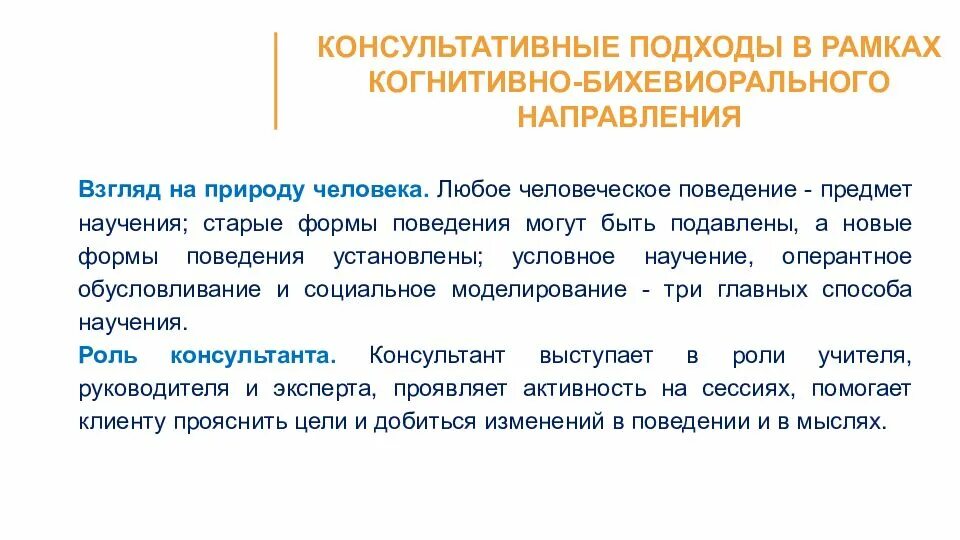 КОНСУЛЬТАТИВНЫЕ ПОДХОДЫ В РАМКАХ КОГНИТИВНО-БИХЕВИОРАЛЬНОГО НАПРАВЛЕНИЯ

Взгляд на природу человека. Любое человеческое поведение - предмет научения; старые формы поведения могут быть подавлены, а новые формы поведения установлены; условное научение, оперантное обусловливание и социальное моделирование - три главных способа научения.
Роль консультанта. Консультант выступает в роли учителя, руководителя и эксперта, проявляет активность на сессиях, помогает клиенту прояснить цели и добиться изменений в поведении и в мыслях.